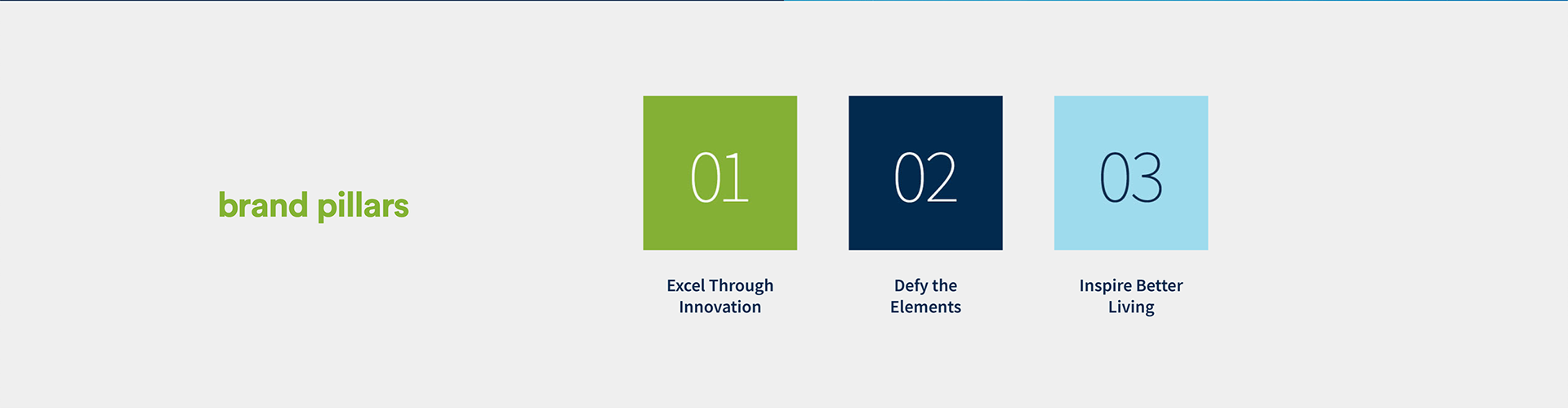 brand pillars

01

Excel Through Innovation

02

Defy the Elements

03

Inspire Better Living